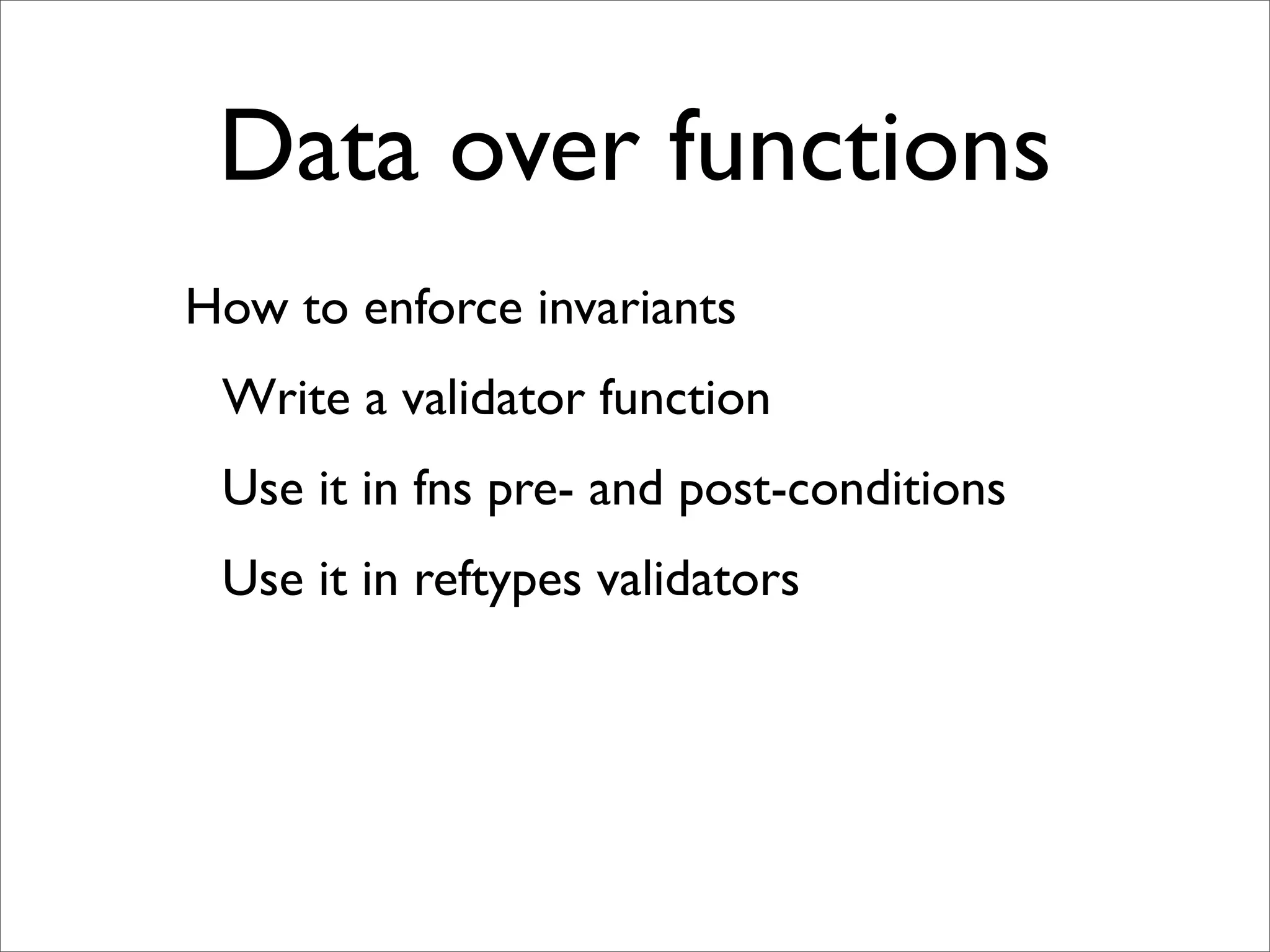 Data over functions

How to enforce invariants

Write a validator function

Use it in fns pre- and post-conditions

Use it in reftypes validators